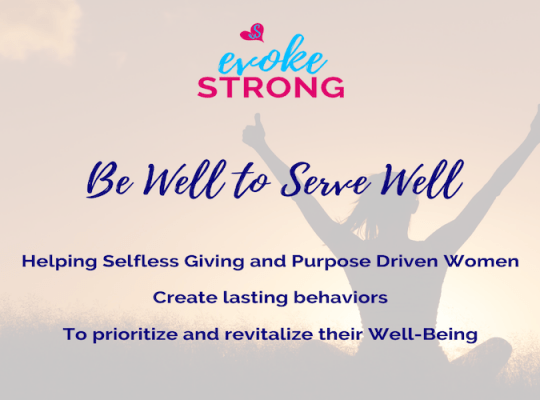 S
evoke
STRONG

Be Well to Serve Well

Helping Selfless Giving and Purpose Driven Women

Create lasting behaviors

To prioritize and revitalize their Well-Being